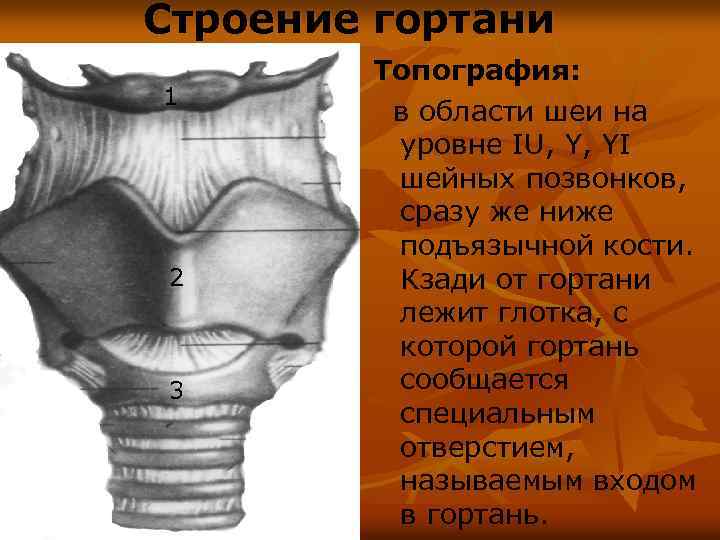 Строение гортани

1

2

3

Топография:

в области шеи на уровне IU, Y, YI шейных позвонков, сразу же ниже подъязычной кости. Кзади от гортани лежит глотка, с которой гортань сообщается специальным отверстием, называемым входом в гортань.